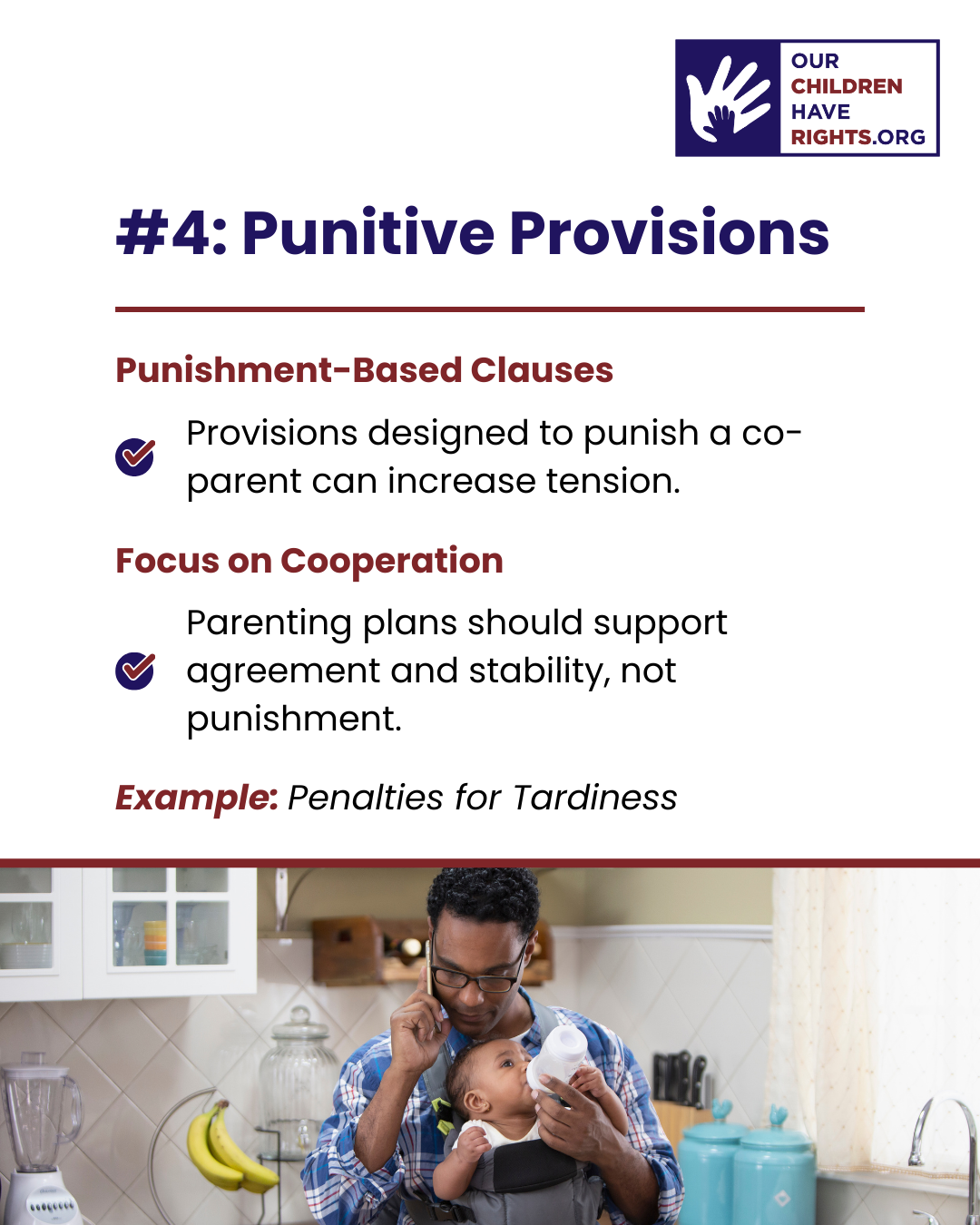 OUR
CHILDREN
HAVE
RIGHTS.ORG

#4: Punitive Provisions

Punishment-Based Clauses

Provisions designed to punish a co-parent can increase tension.

Focus on Cooperation

Parenting plans should support agreement and stability, not punishment.

Example: Penalties for Tardiness